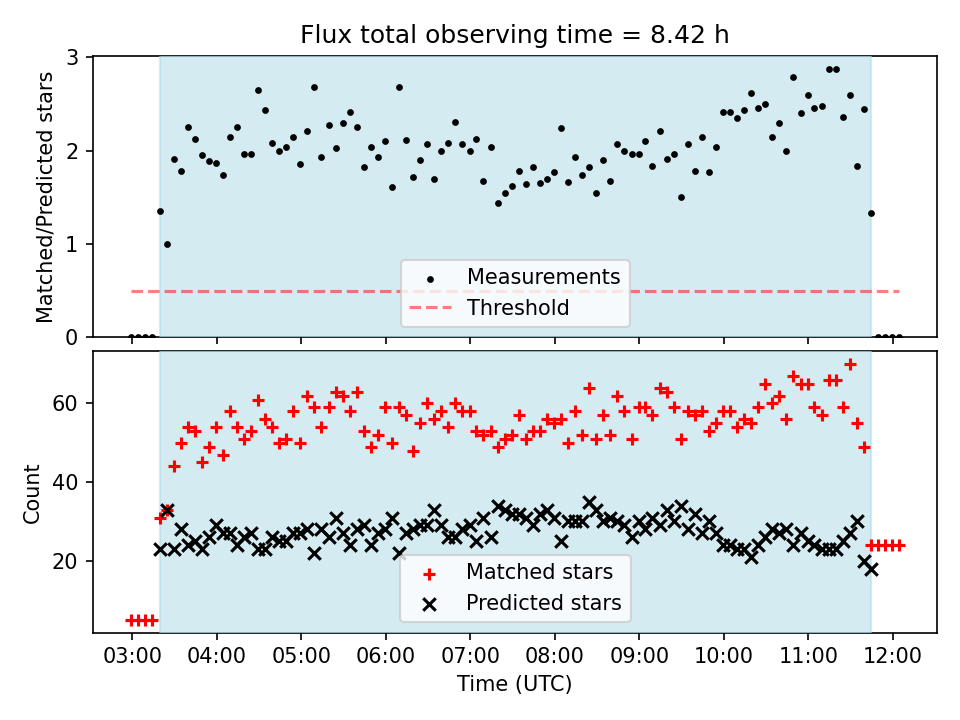 Flux total observing time = 8.42 h

Matched/Predicted stars

3
2
1
0

Measurements
Threshold

Count

60
40
20

Matched stars
Predicted stars

03:00 04:00 05:00 06:00 07:00 08:00 09:00 10:00 11:00 12:00

Time (UTC)